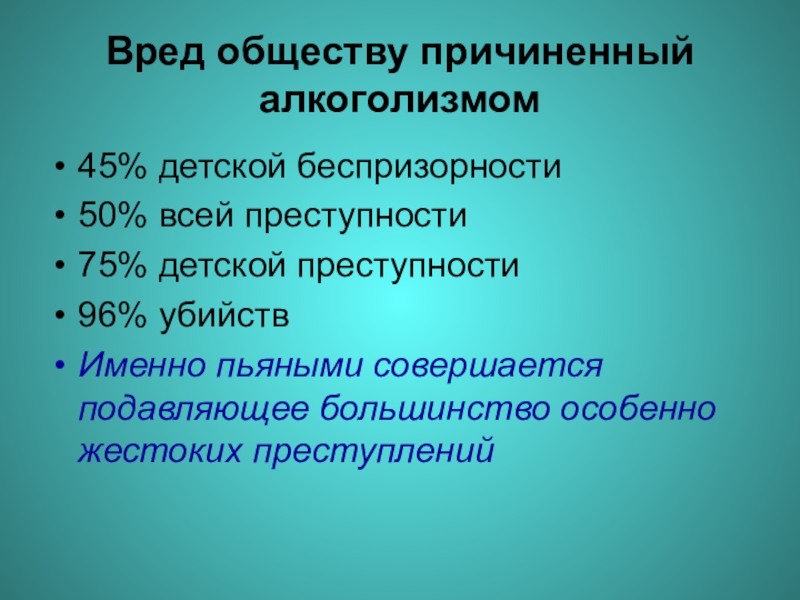 Вред обществу причиненный алкоголизмом

• 45% детской беспризорности
• 50% всей преступности
• 75% детской преступности
• 96% убийств
• Именно пьяными совершается подавляющее большинство особенно жестоких преступлений